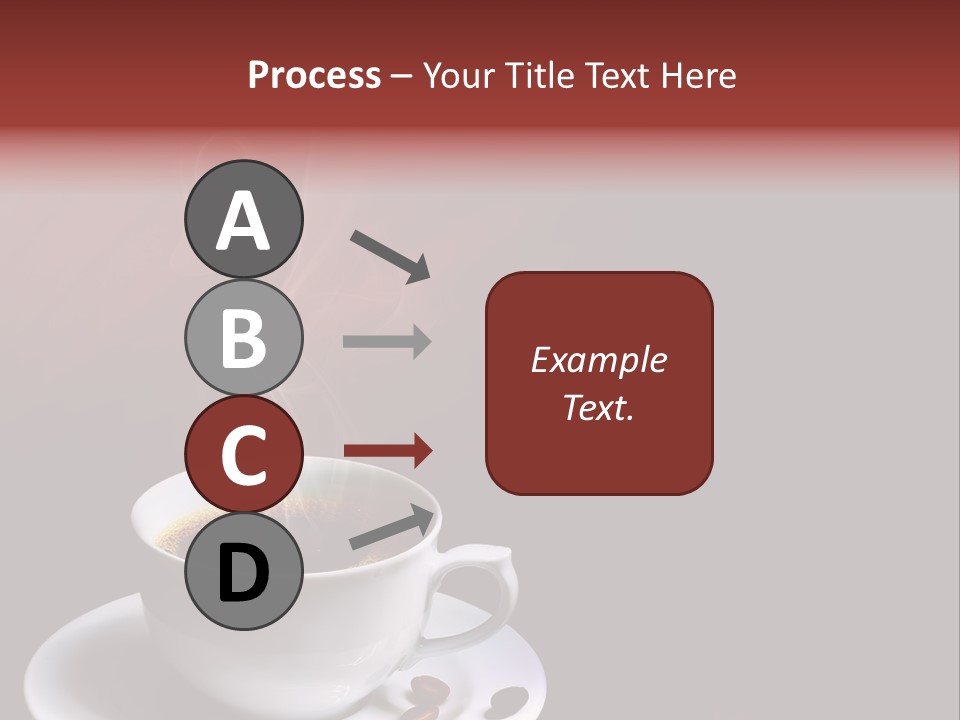 Process – Your Title Text Here

A

B

C

D

Example Text.